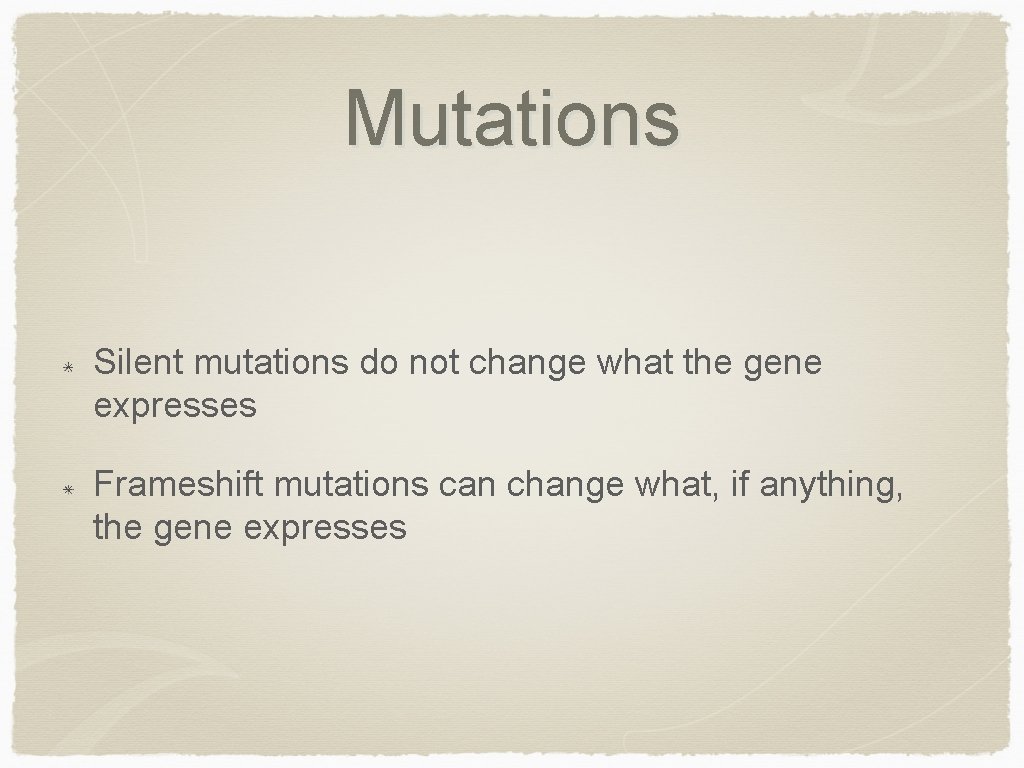 Mutations

* Silent mutations do not change what the gene expresses

* Frameshift mutations can change what, if anything, the gene expresses